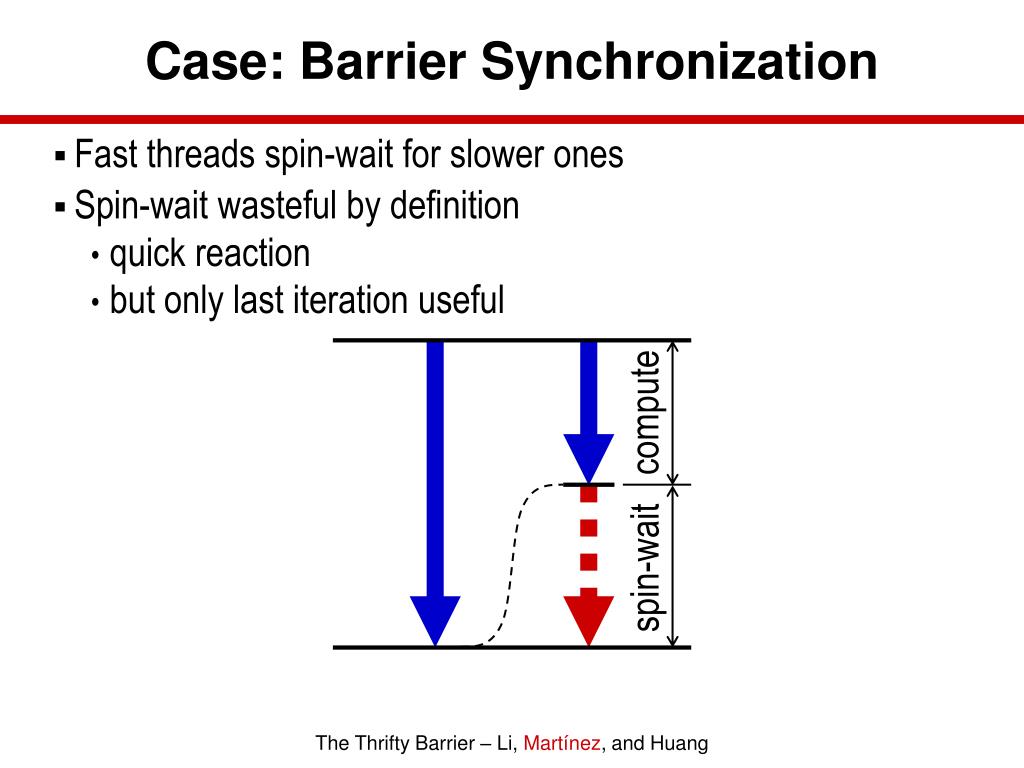 Case: Barrier Synchronization

▪ Fast threads spin-wait for slower ones
▪ Spin-wait wasteful by definition
• quick reaction
• but only last iteration useful

compute
spin-wait

The Thrifty Barrier – Li, Martínez, and Huang